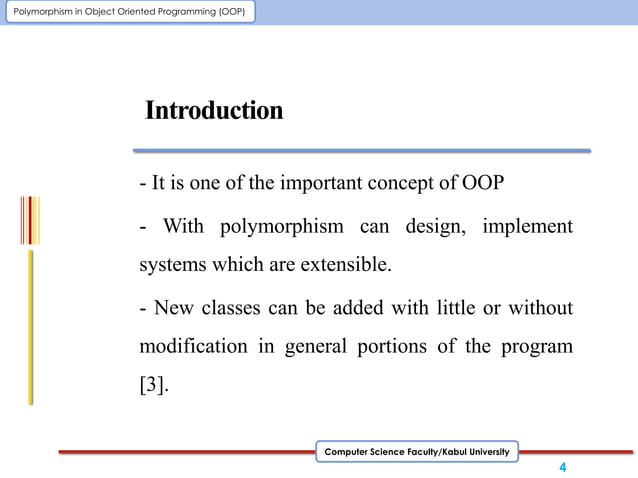 Polymorphism in Object Oriented Programming (OOP)

Introduction

- It is one of the important concept of OOP

- With polymorphism can design, implement systems which are extensible.

- New classes can be added with little or without modification in general portions of the program [3].

Computer Science Faculty/Kabul University

4